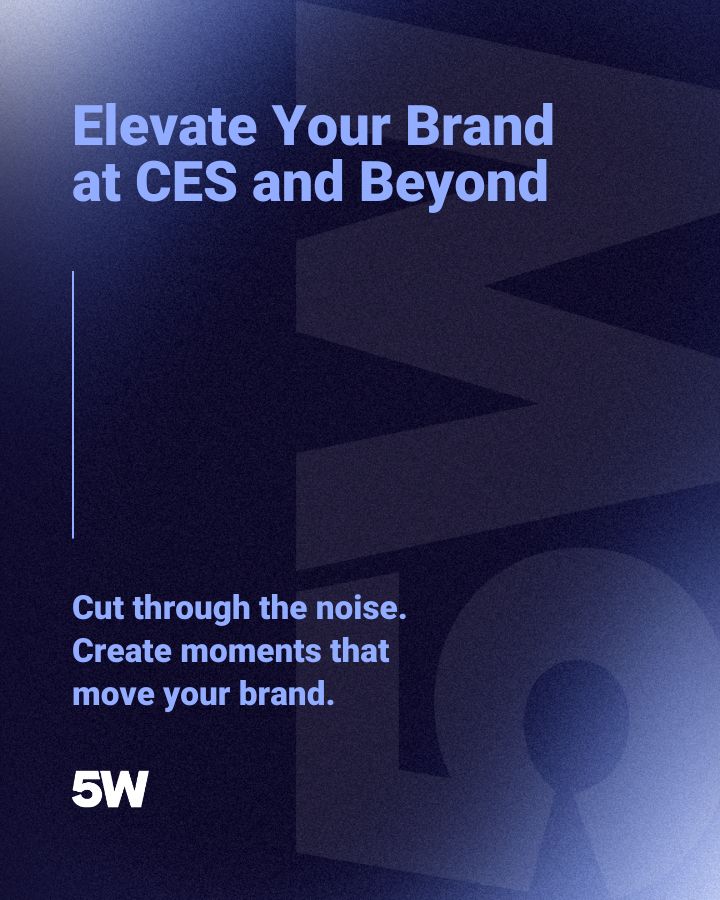 Elevate Your Brand at CES and Beyond

Cut through the noise. Create moments that move your brand.

5W